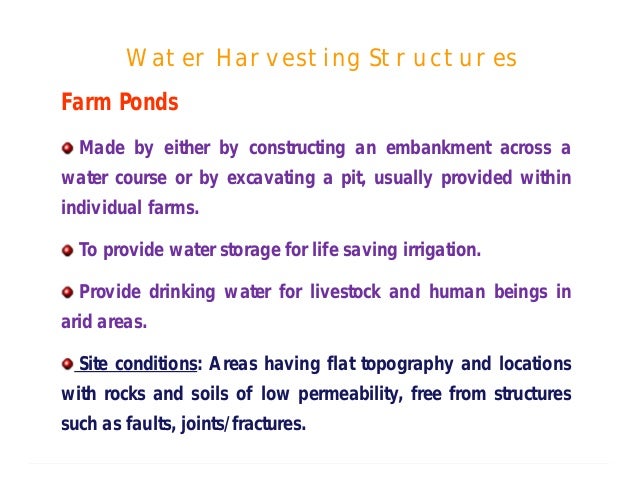 Water Harvesting Structures

Farm Ponds

Made by either by constructing an embankment across a water course or by excavating a pit, usually provided within individual farms.

To provide water storage for life saving irrigation.

Provide drinking water for livestock and human beings in arid areas.

Site conditions: Areas having flat topography and locations with rocks and soils of low permeability, free from structures such as faults, joints/fractures.